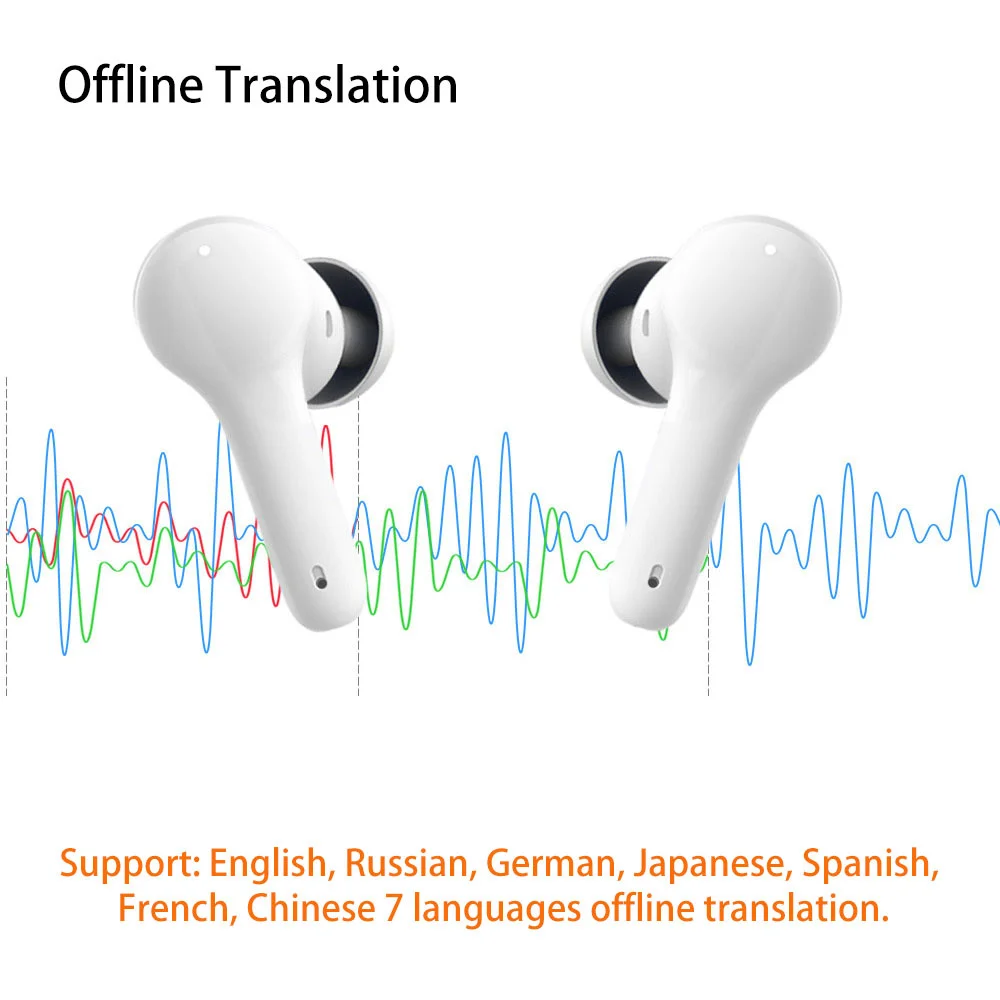 Offline Translation

Support: English, Russian, German, Japanese, Spanish, French, Chinese 7 languages offline translation.